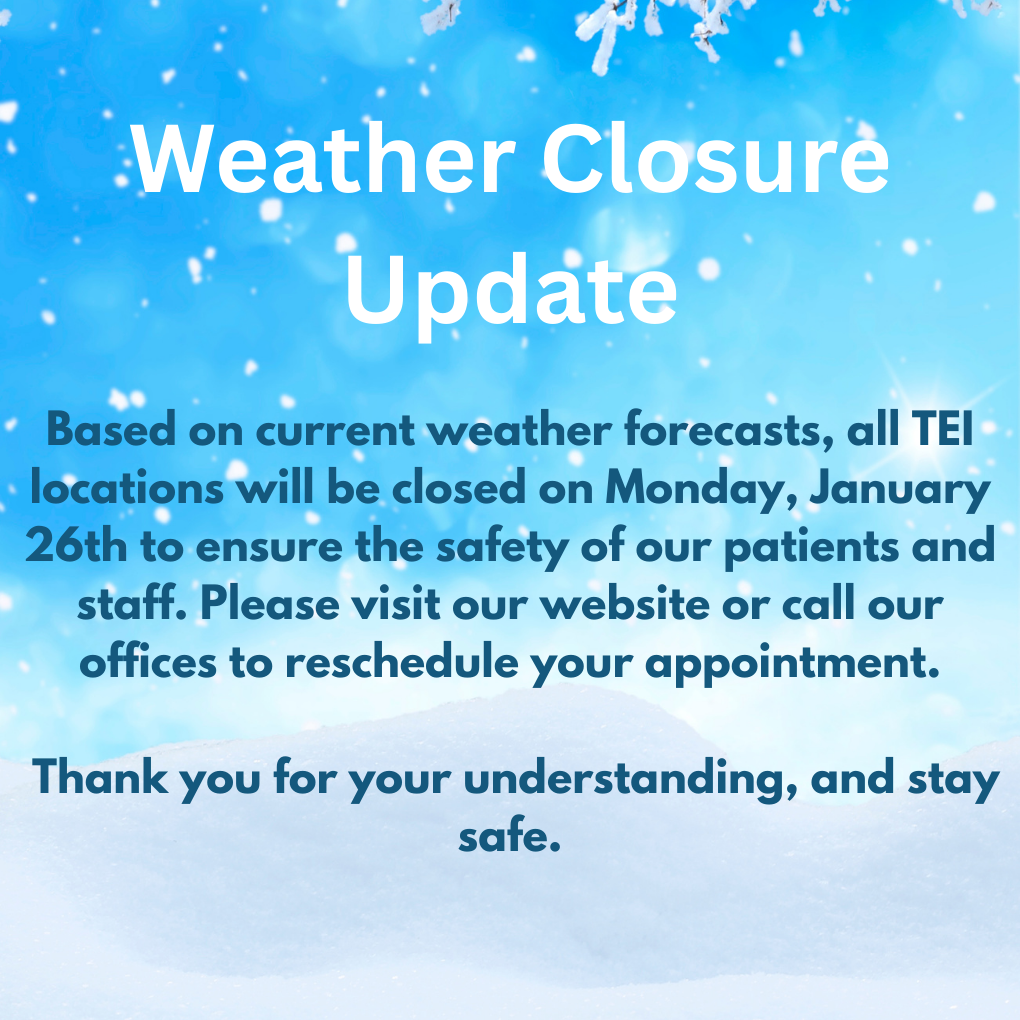 Weather Closure Update

Based on current weather forecasts, all TEI locations will be closed on Monday, January 26th to ensure the safety of our patients and staff. Please visit our website or call our offices to reschedule your appointment.

Thank you for your understanding, and stay safe.